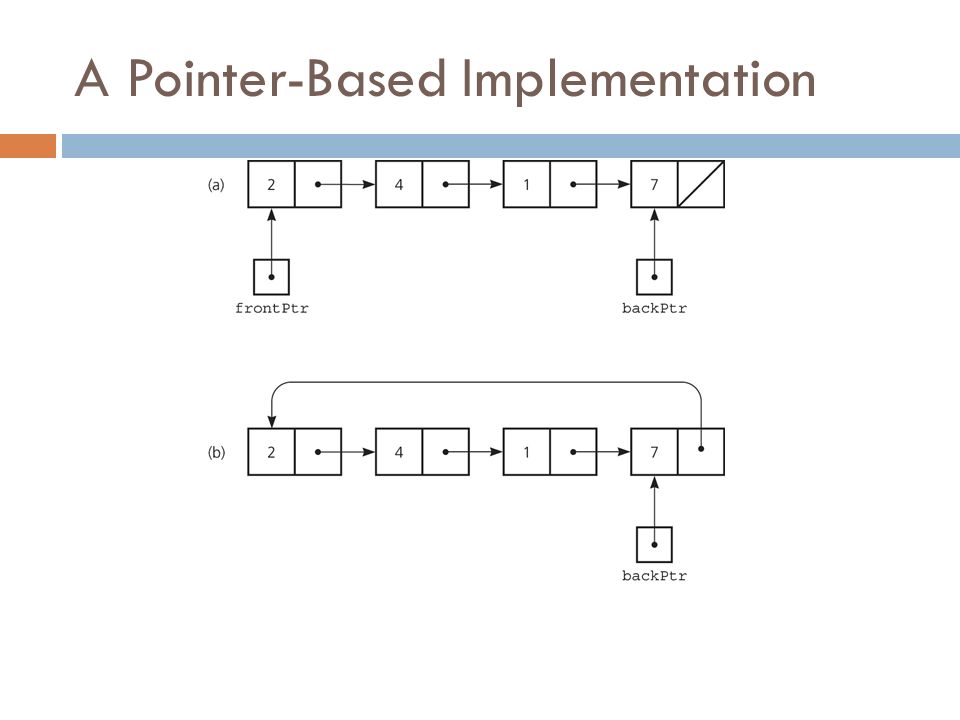 A Pointer-Based Implementation

(a) 2 4 1 7

frontPtr

backPtr

(b) 2 4 1 7

backPtr